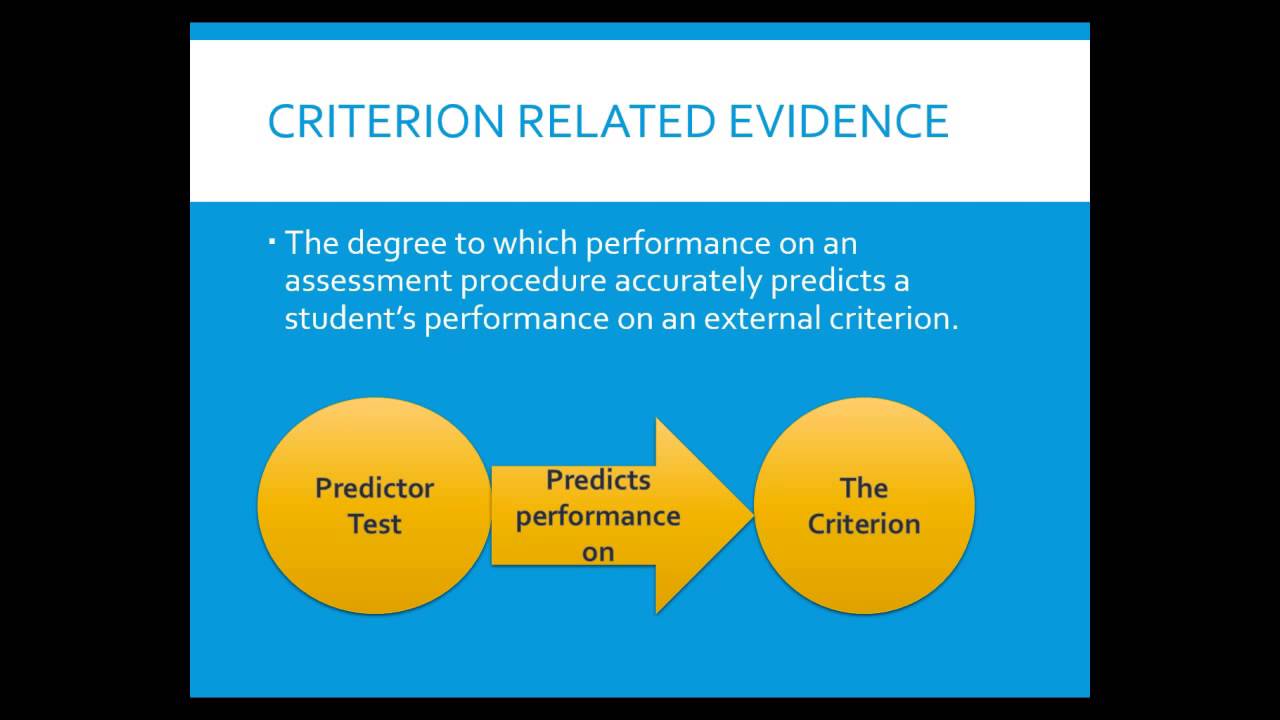 CRITERION RELATED EVIDENCE

▪ The degree to which performance on an assessment procedure accurately predicts a student's performance on an external criterion.

Predictor Test

Predicts performance on

The Criterion